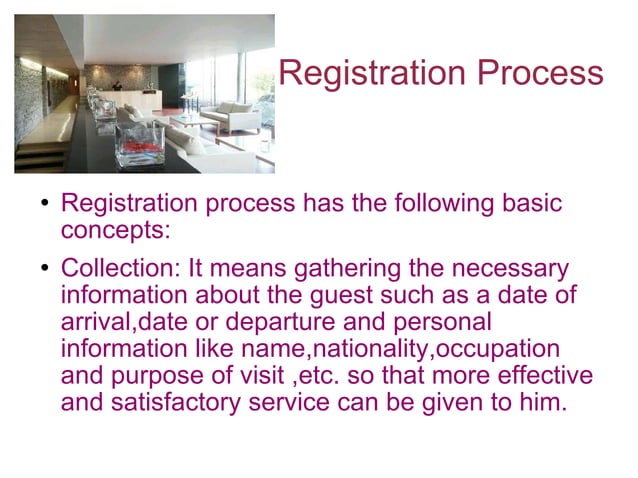 Registration Process

• Registration process has the following basic concepts:

• Collection: It means gathering the necessary information about the guest such as a date of arrival,date or departure and personal information like name,nationality,occupation and purpose of visit ,etc. so that more effective and satisfactory service can be given to him.